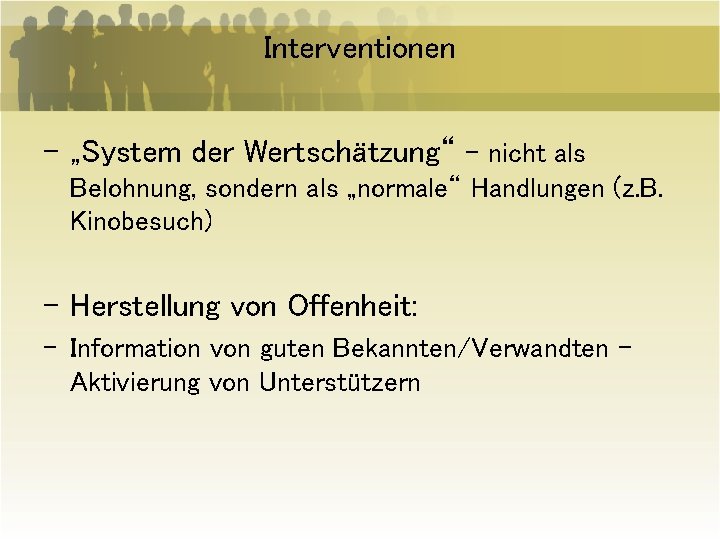 Interventionen

– „System der Wertschätzung“ – nicht als Belohnung, sondern als „normale“ Handlungen (z.B. Kinobesuch)

– Herstellung von Offenheit:

– Information von guten Bekannten/Verwandten – Aktivierung von Unterstützern